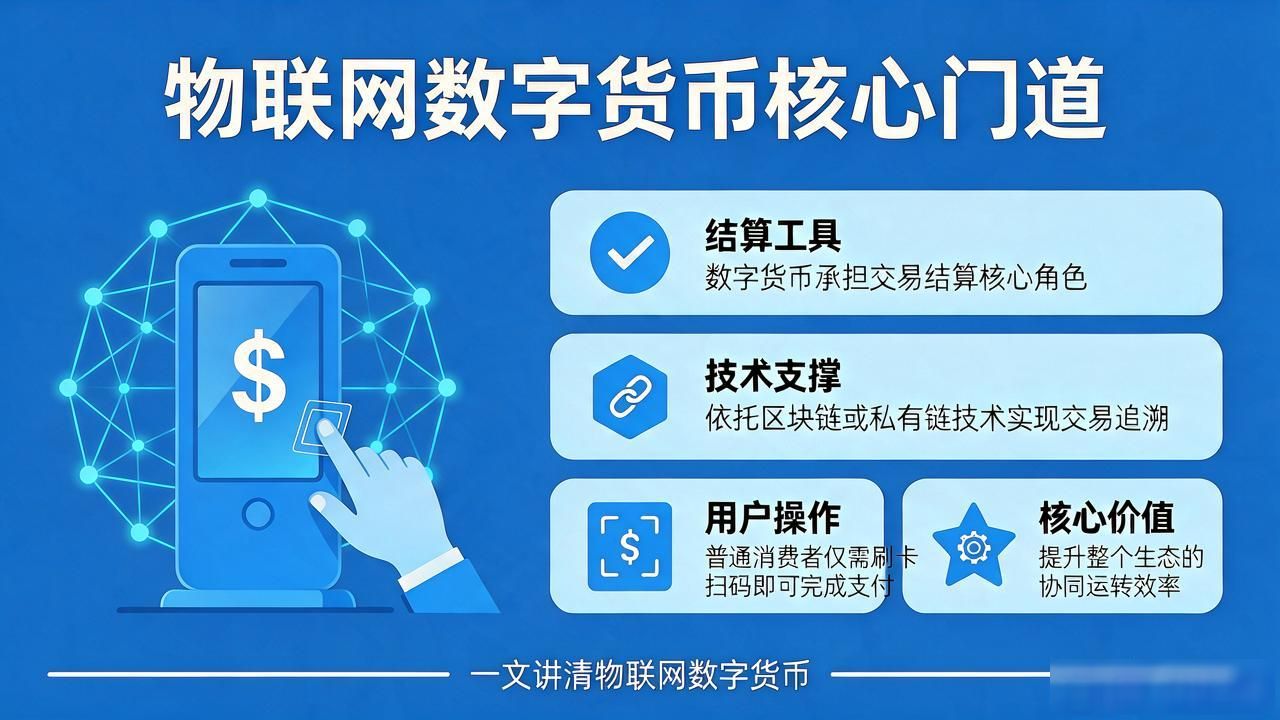 物联网数字货币核心门道

$

结算工具
数字货币承担交易结算核心角色

技术支撑
依托区块链或私有链技术实现交易追溯

$

用户操作
普通消费者仅需刷卡扫码即可完成支付

核心价值
提升整个生态的协同运转效率

一文讲清物联网数字货币